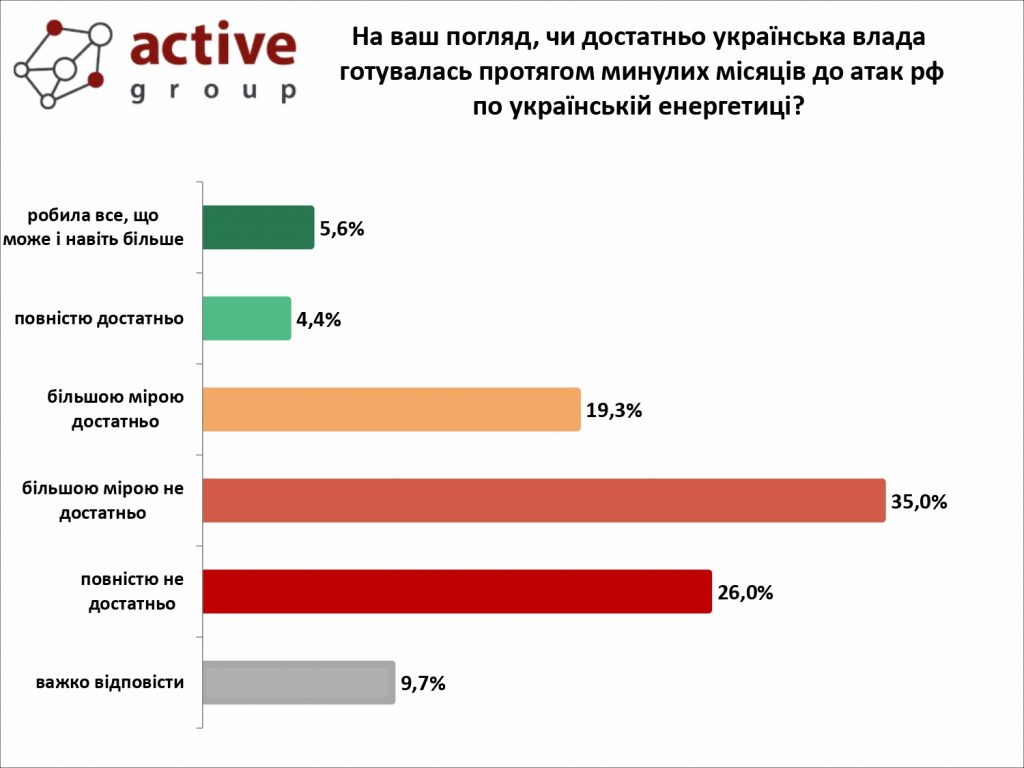 active
group

На ваш погляд, чи достатньо українська влада готувалась протягом минулих місяців до атак рф по українській енергетиці?

робила все, що може і навіть більше 5,6%
повністю достатньо 4,4%
більшою мірою достатньо 19,3%
більшою мірою не достатньо 35,0%
повністю не достатньо 26,0%
важко відповісти 9,7%